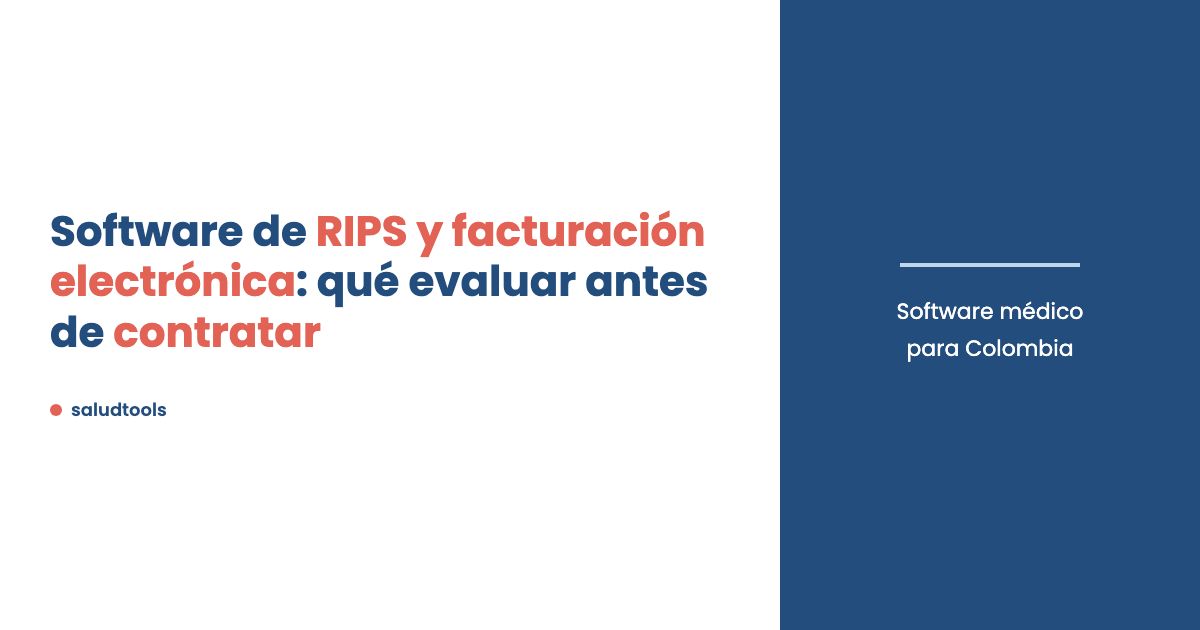 Software de RIPS y facturación electrónica: qué evaluar antes de contratar

saludtools

Software médico para Colombia